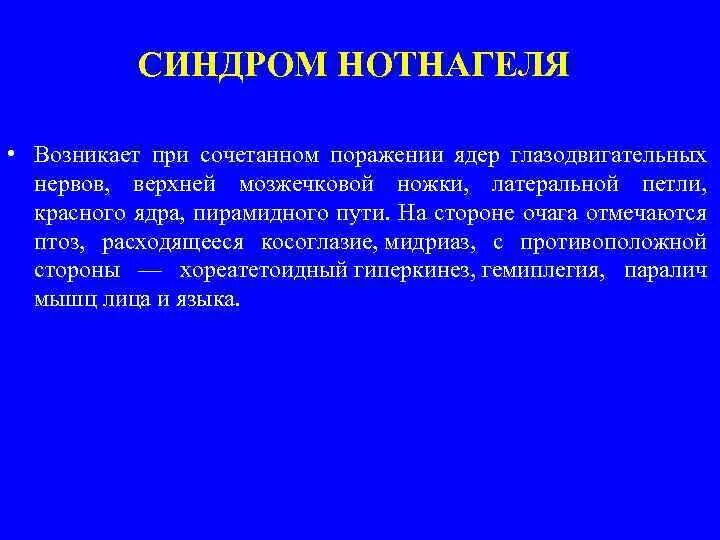 СИНДРОМ НОТНАГЕЛЯ

• Возникает при сочетанном поражении ядер глазодвигательных нервов, верхней мозжечковой ножки, латеральной петли, красного ядра, пирамидного пути. На стороне очага отмечаются птоз, расходящееся косоглазие, мидриаз, с противоположной стороны — хореатетоидный гиперкинез, гемиплегия, паралич мышц лица и языка.